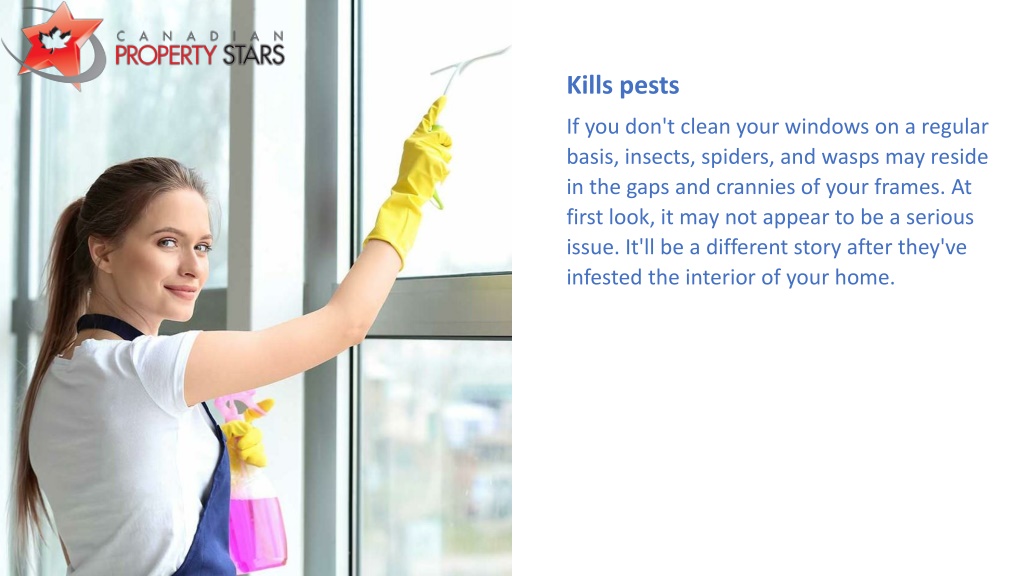 CANADIAN PROPERTY STARS

Kills pests

If you don't clean your windows on a regular basis, insects, spiders, and wasps may reside in the gaps and crannies of your frames. At first look, it may not appear to be a serious issue. It'll be a different story after they've infested the interior of your home.